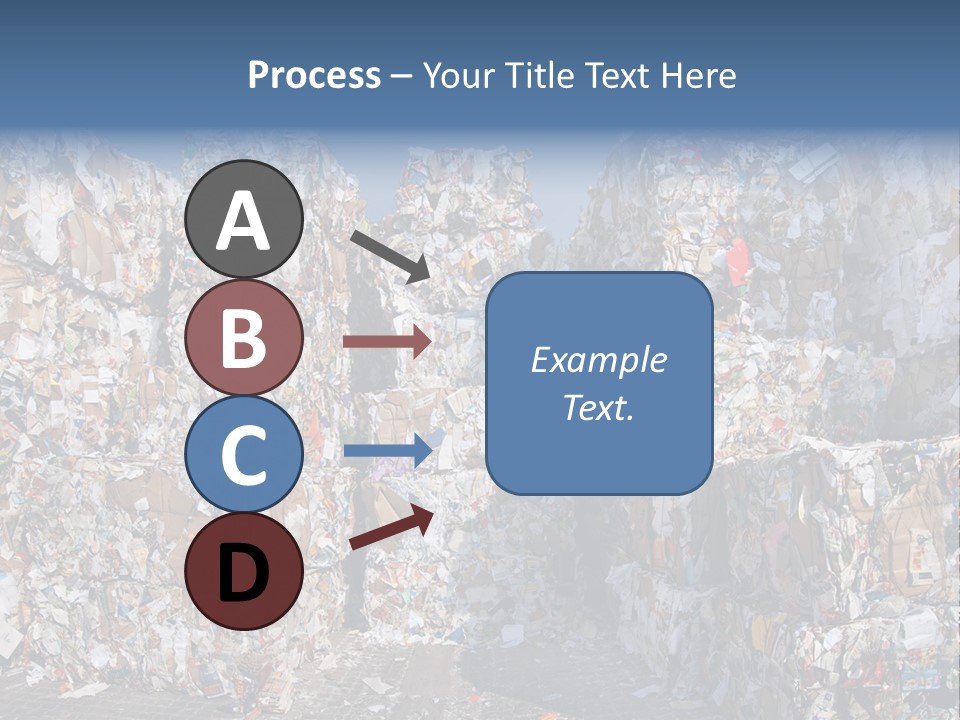 Process – Your Title Text Here

A

B

C

D

Example Text.